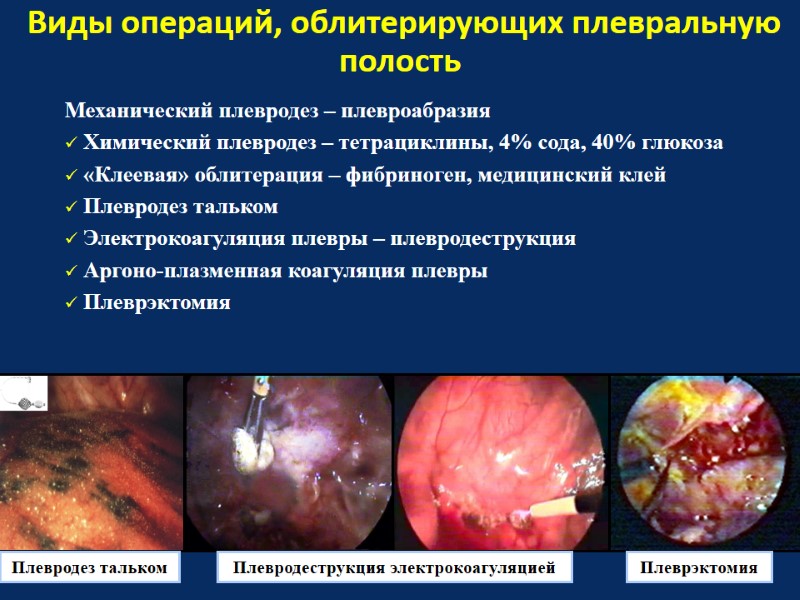 Виды операций, облитерирующих плевральную полость

Механический плевродез – плевроабразия
✓ Химический плевродез – тетрациклины, 4% сода, 40% глюкоза
✓ «Клеевая» облитерация – фибриноген, медицинский клей
✓ Плевродез тальком
✓ Электрокоагуляция плевры – плевродеструкция
✓ Аргоно-плазменная коагуляция плевры
✓ Плеврэктомия

Плевродез тальком

Плевродеструкция электрокоагуляцией

Плеврэктомия